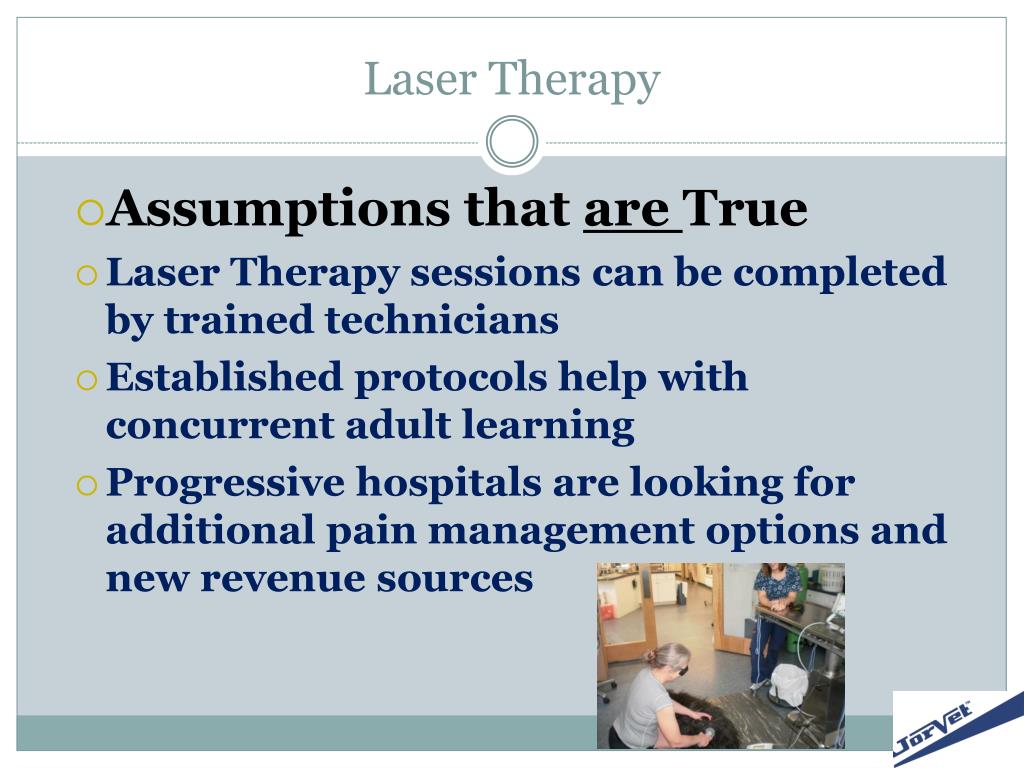 Laser Therapy

Assumptions that are True

Laser Therapy sessions can be completed by trained technicians

Established protocols help with concurrent adult learning

Progressive hospitals are looking for additional pain management options and new revenue sources

JorVet